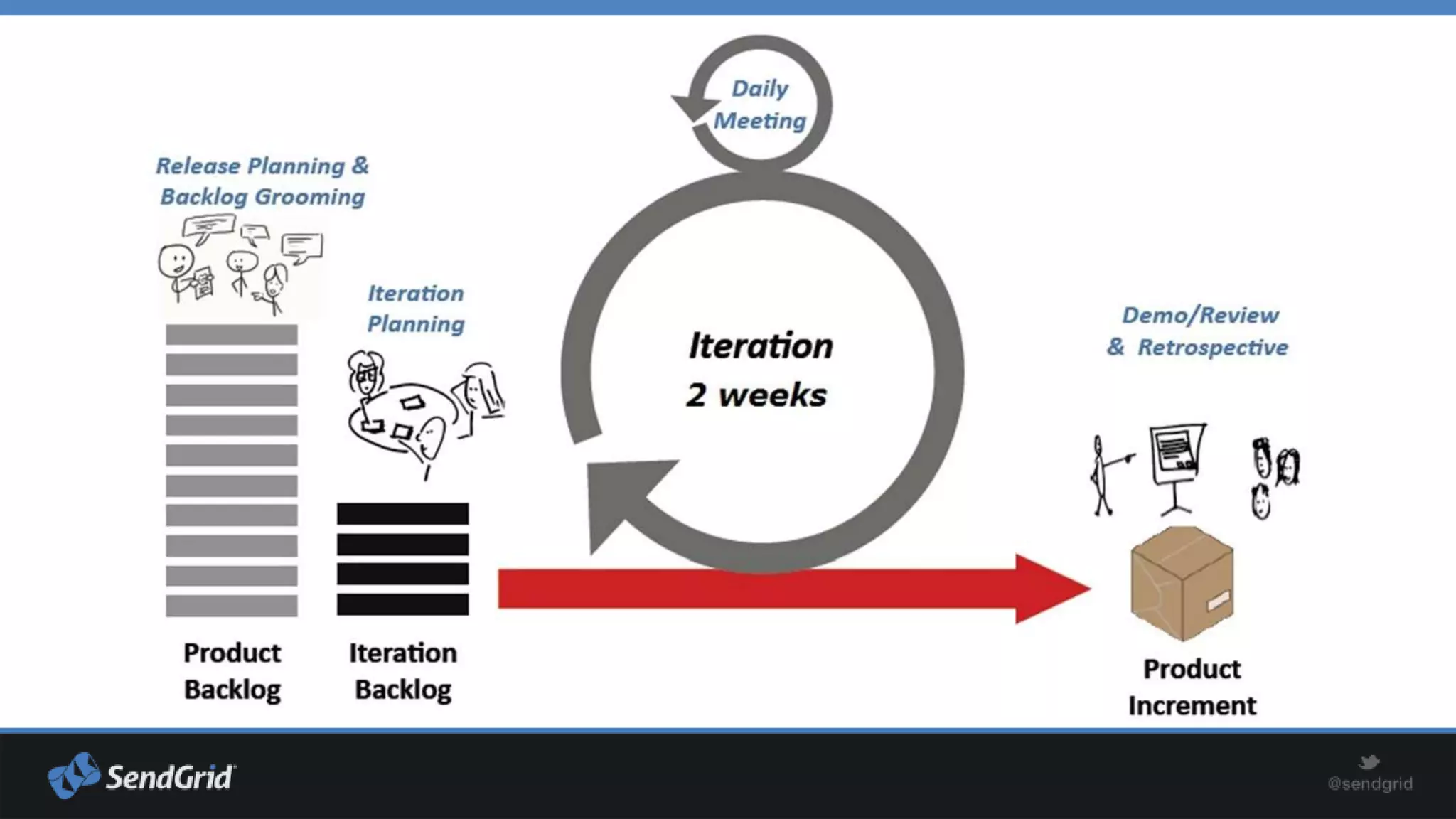 Daily Meeting

Release Planning & Backlog Grooming

Iteration Planning

Iteration 2 weeks

Demo/Review & Retrospective

Product Backlog

Iteration Backlog

Product Increment

SendGrid

@sendgrid